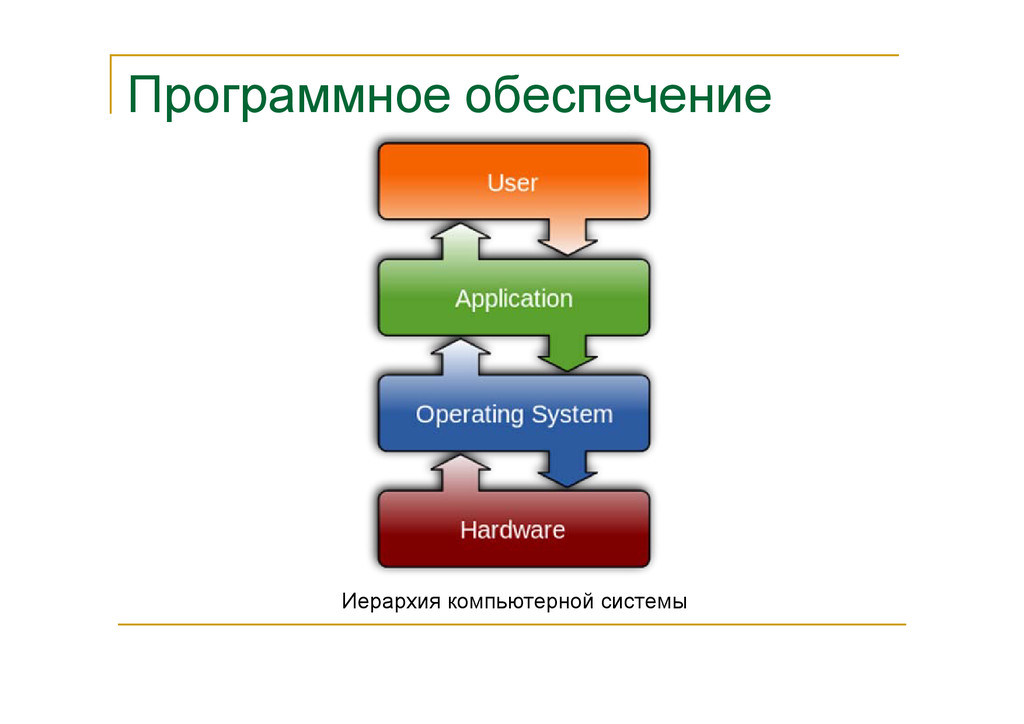 Программное обеспечение

User

Application

Operating System

Hardware

Иерархия компьютерной системы